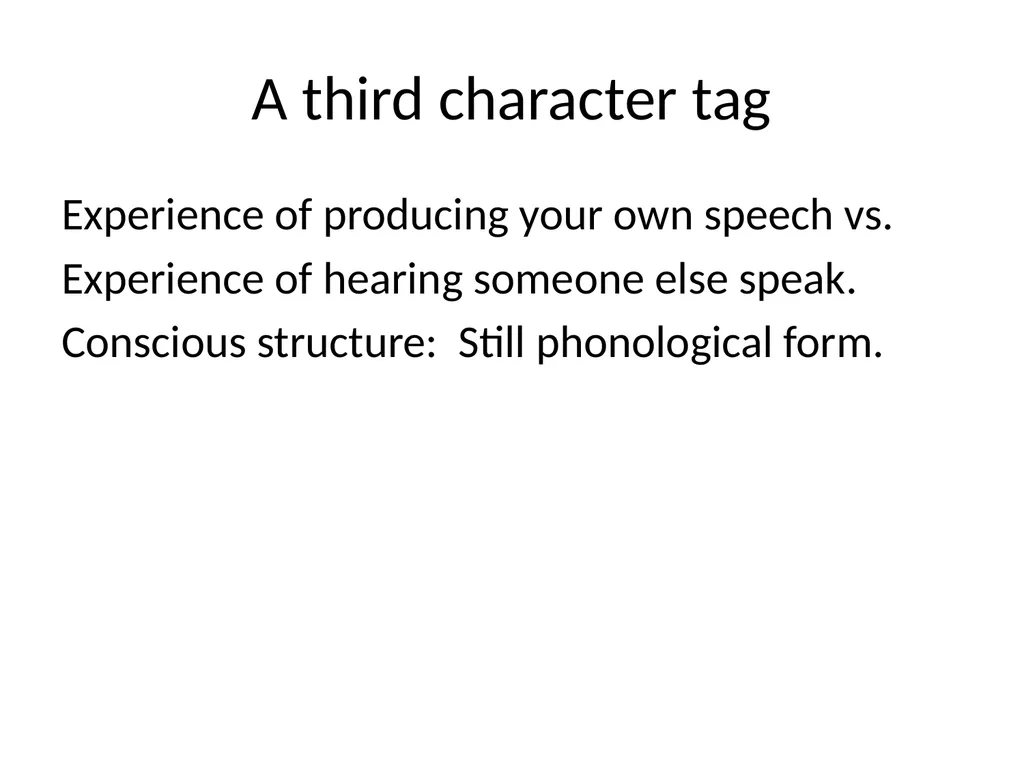 A third character tag

Experience of producing your own speech vs.
Experience of hearing someone else speak.
Conscious structure:  Still phonological form.